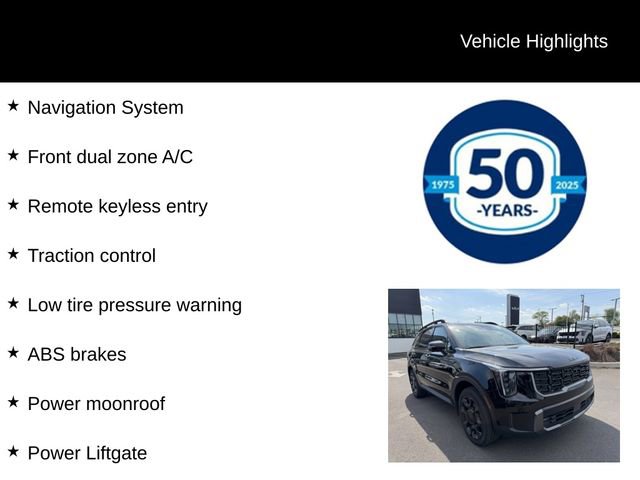 Vehicle Highlights

★ Navigation System

★ Front dual zone A/C

★ Remote keyless entry

★ Traction control

★ Low tire pressure warning

★ ABS brakes

★ Power moonroof

★ Power Liftgate

1975 50 2025 -YEARS-